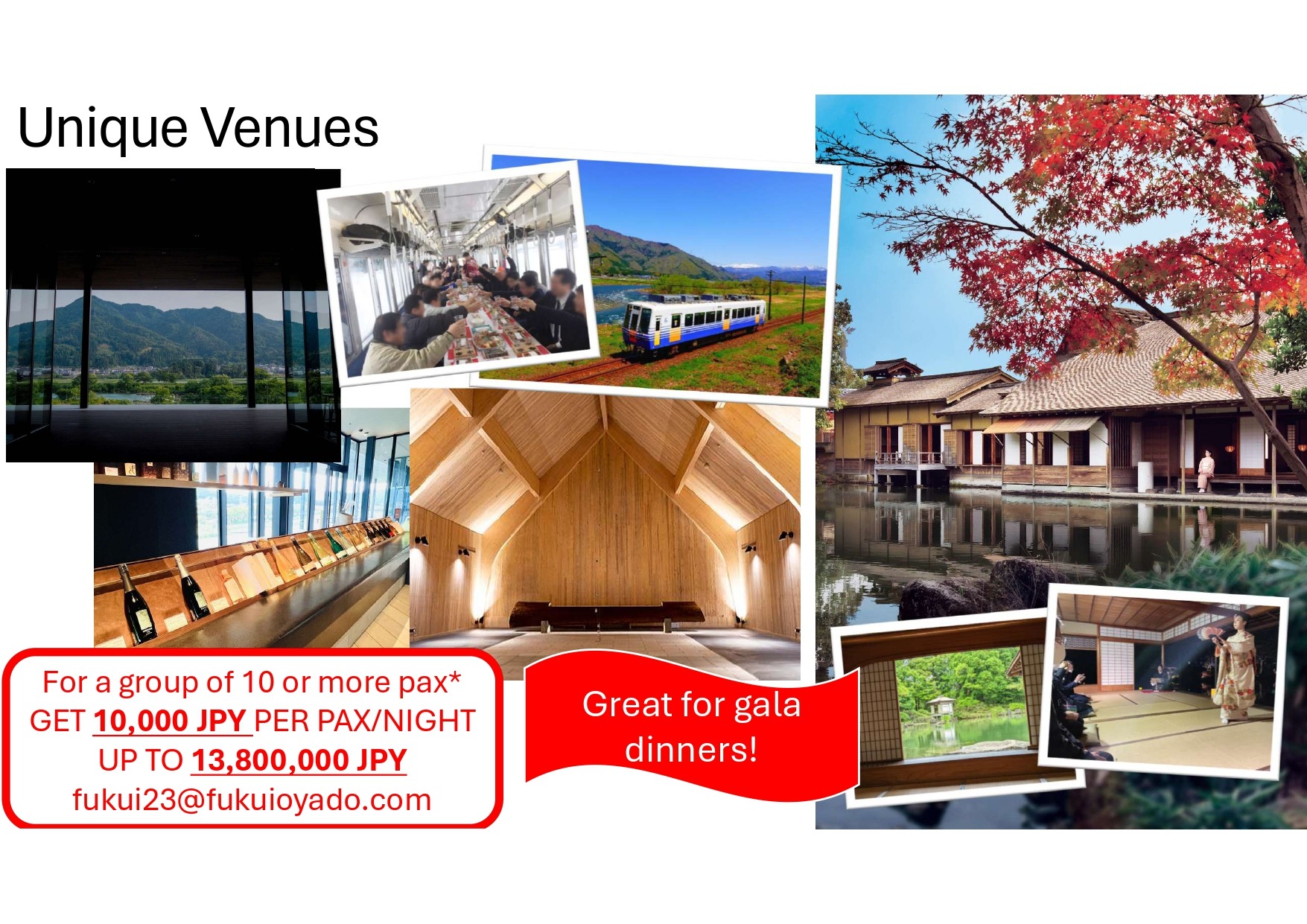 Unique Venues

For a group of 10 or more pax*
GET 10,000 JPY PER PAX/NIGHT
UP TO 13,800,000 JPY
fukui23@fukuioyado.com

Great for gala dinners!